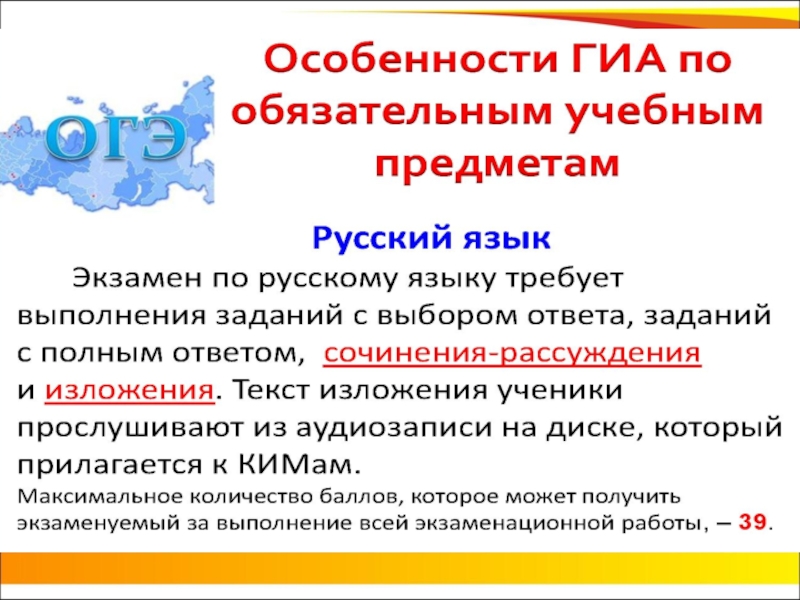 ОГЭ

Особенности ГИА по обязательным учебным предметам

Русский язык

Экзамен по русскому языку требует выполнения заданий с выбором ответа, заданий с полным ответом, сочинения-рассуждения и изложения. Текст изложения ученики прослушивают из аудиозаписи на диске, который прилагается к КИМам.

Максимальное количество баллов, которое может получить экзаменуемый за выполнение всей экзаменационной работы, – 39.